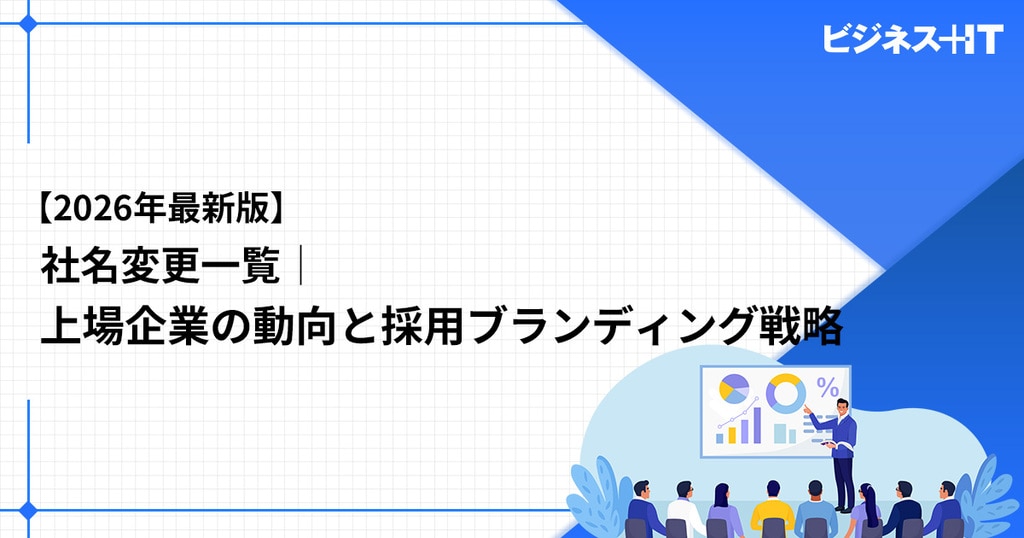 ビジネス+IT

【2026年最新版】
社名変更一覧｜
上場企業の動向と採用ブランディング戦略

%